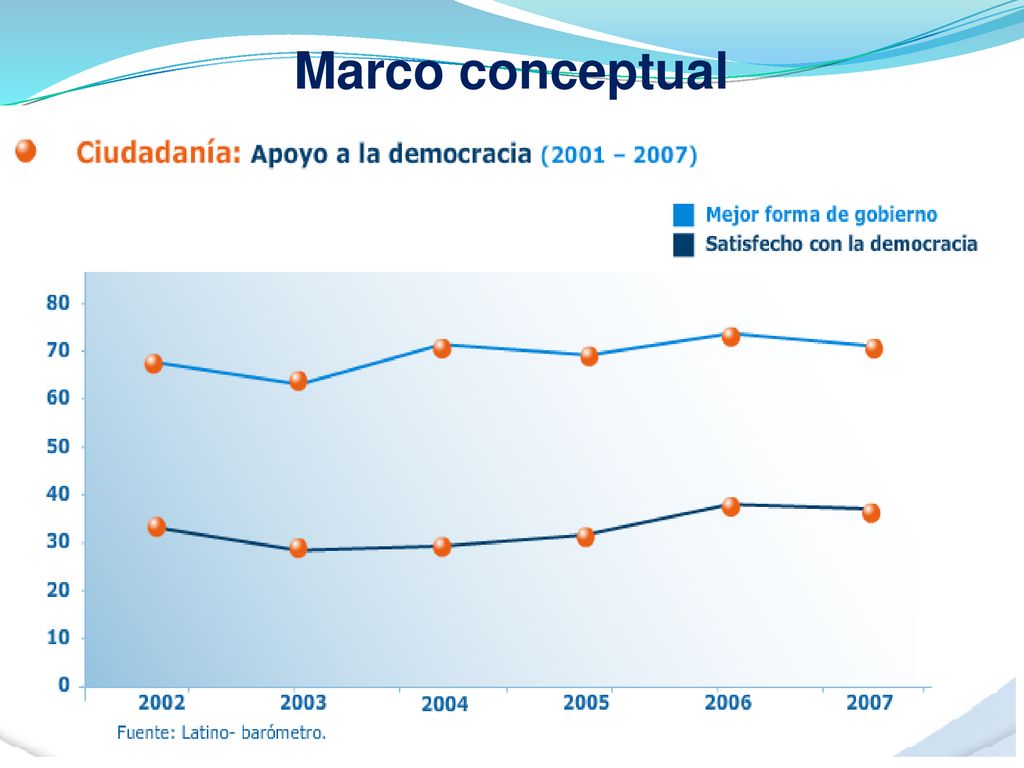 Marco conceptual

Ciudadanía: Apoyo a la democracia (2001 – 2007)

Mejor forma de gobierno
Satisfecho con la democracia

80
70
60
50
40
30
20
10
0

2002 2003 2004 2005 2006 2007

Fuente: Latino- barómetro.